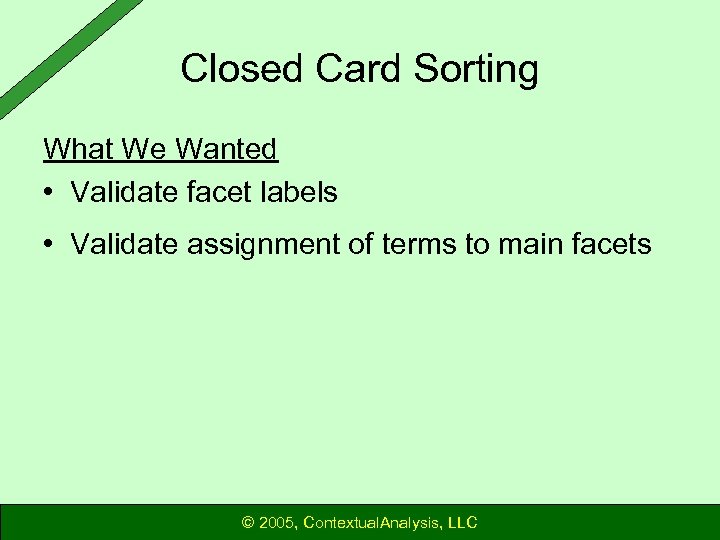 Closed Card Sorting

What We Wanted

• Validate facet labels

• Validate assignment of terms to main facets

© 2005, ContextualAnalysis, LLC